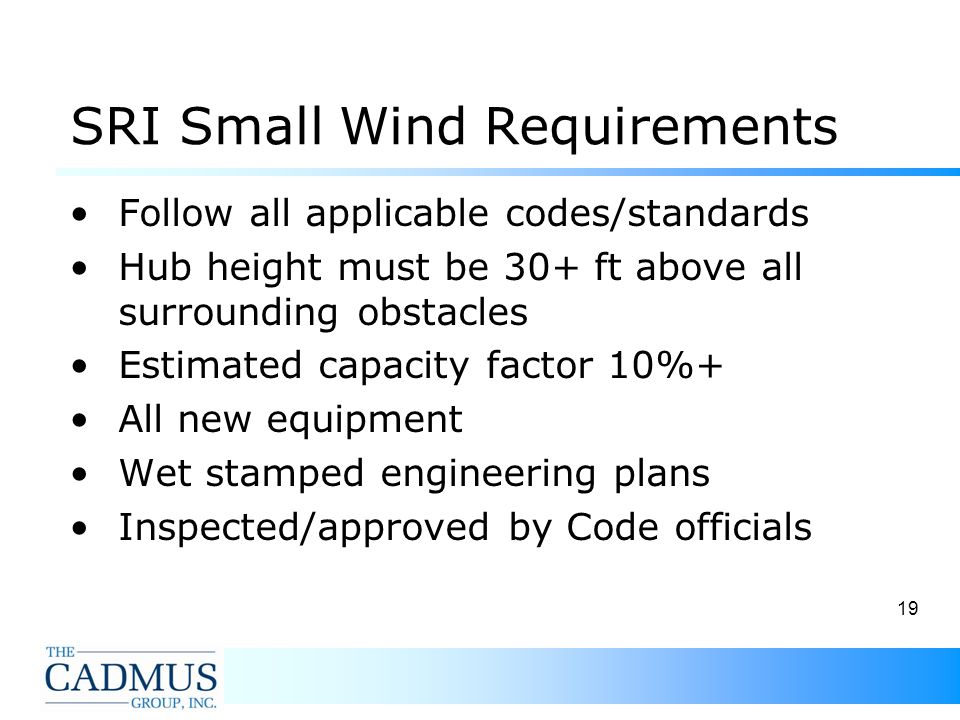 SRI Small Wind Requirements

• Follow all applicable codes/standards
• Hub height must be 30+ ft above all surrounding obstacles
• Estimated capacity factor 10%+
• All new equipment
• Wet stamped engineering plans
• Inspected/approved by Code officials

19

THE
CADMUS
GROUP, INC.